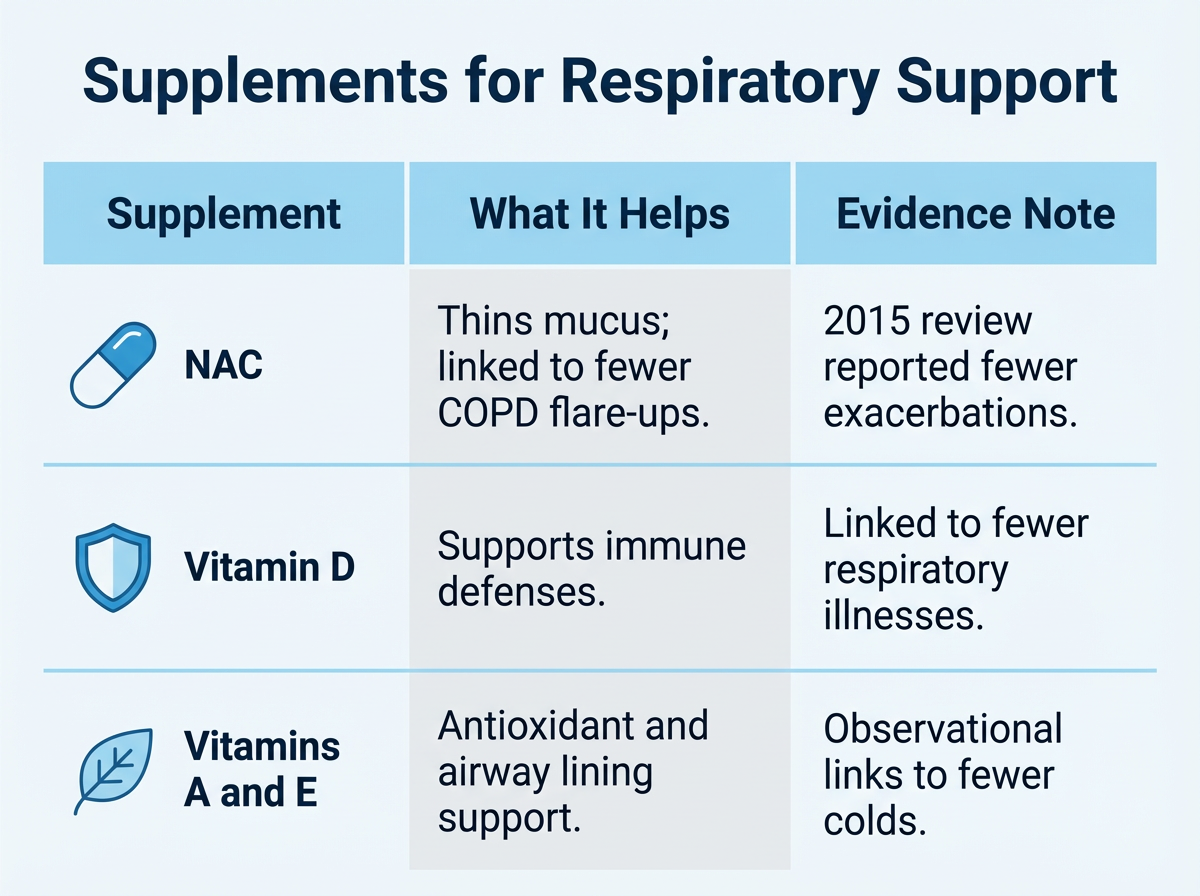 Supplements for Respiratory Support

| Supplement | What It Helps | Evidence Note |
|---|---|---|
| NAC | Thins mucus; linked to fewer COPD flare-ups. | 2015 review reported fewer exacerbations. |
| Vitamin D | Supports immune defenses. | Linked to fewer respiratory illnesses. |
| Vitamins A and E | Antioxidant and airway lining support. | Observational links to fewer colds. |